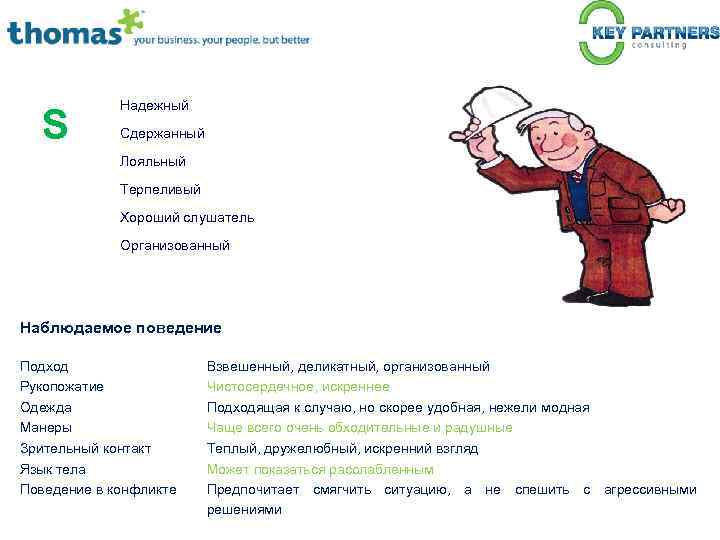 thomas your business. your people. but better

KEY PARTNERS consulting

S

Надежный

Сдержанный

Лояльный

Терпеливый

Хороший слушатель

Организованный

Наблюдаемое поведение

| | |
|---|---|
| Подход | Взвешенный, деликатный, организованный |
| Рукопожатие | Чистосердечное, искреннее |
| Одежда | Подходящая к случаю, но скорее удобная, нежели модная |
| Манеры | Чаще всего очень обходительные и радушные |
| Зрительный контакт | Теплый, дружелюбный, искренний взгляд |
| Язык тела | Может показаться расслабленным |
| Поведение в конфликте | Предпочитает смягчить ситуацию, а не спешить с агрессивными решениями |